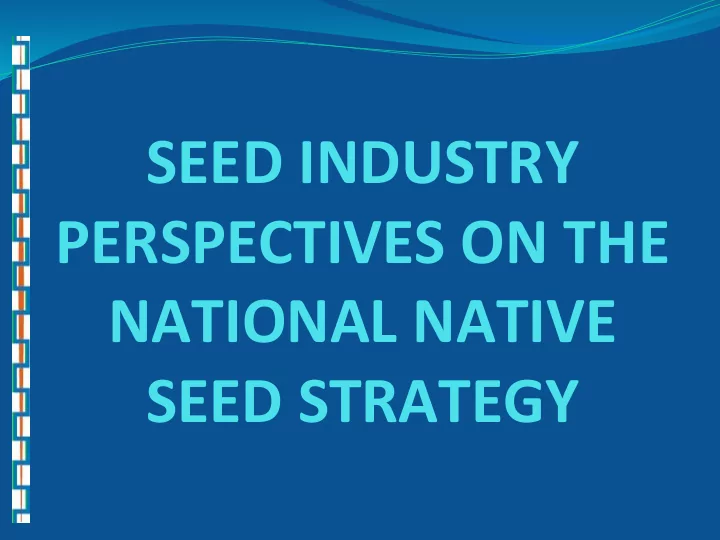 SEED INDUSTRY PERSPECTIVES ON THE NATIONAL NATIVE SEED STRATEGY